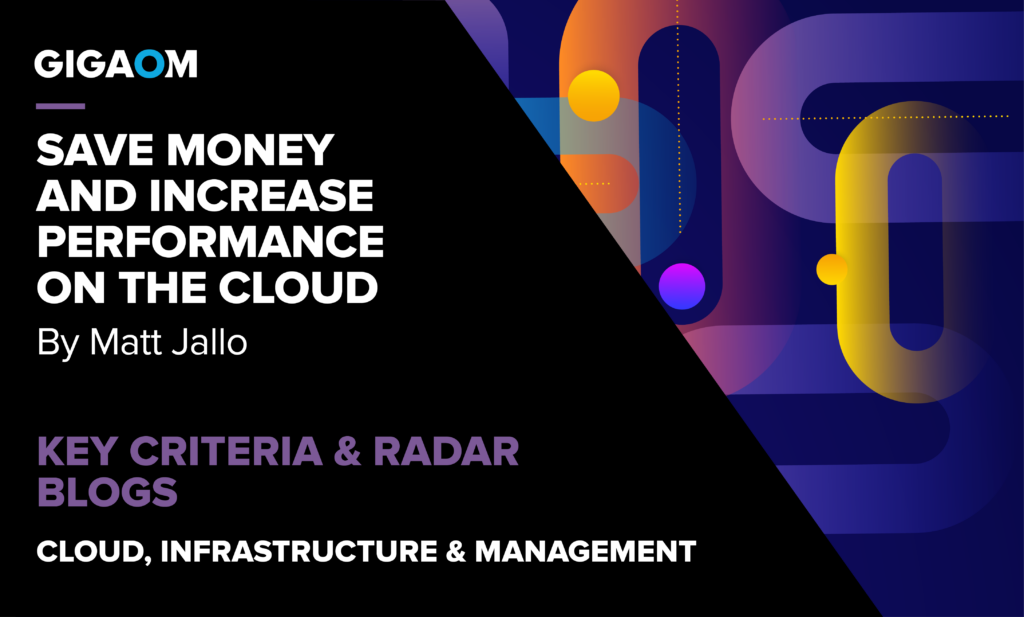 GIGAOM

SAVE MONEY AND INCREASE PERFORMANCE ON THE CLOUD

By Matt Jallo

KEY CRITERIA & RADAR BLOGS

CLOUD, INFRASTRUCTURE & MANAGEMENT